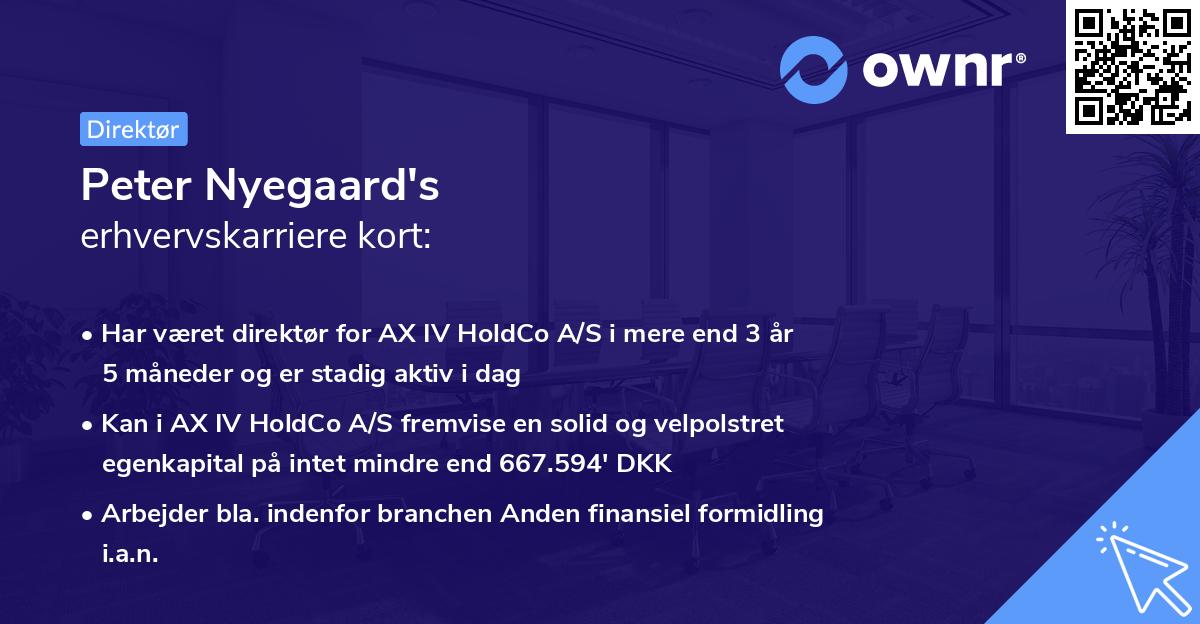 ownr®

Direktør

Peter Nyegaard's
erhvervskarriere kort:

• Har været direktør for AX IV HoldCo A/S i mere end 3 år 5 måneder og er stadig aktiv i dag

• Kan i AX IV HoldCo A/S fremvise en solid og velpolstret egenkapital på intet mindre end 667.594' DKK

• Arbejder bla. indenfor branchen Anden finansiel formidling i.a.n.